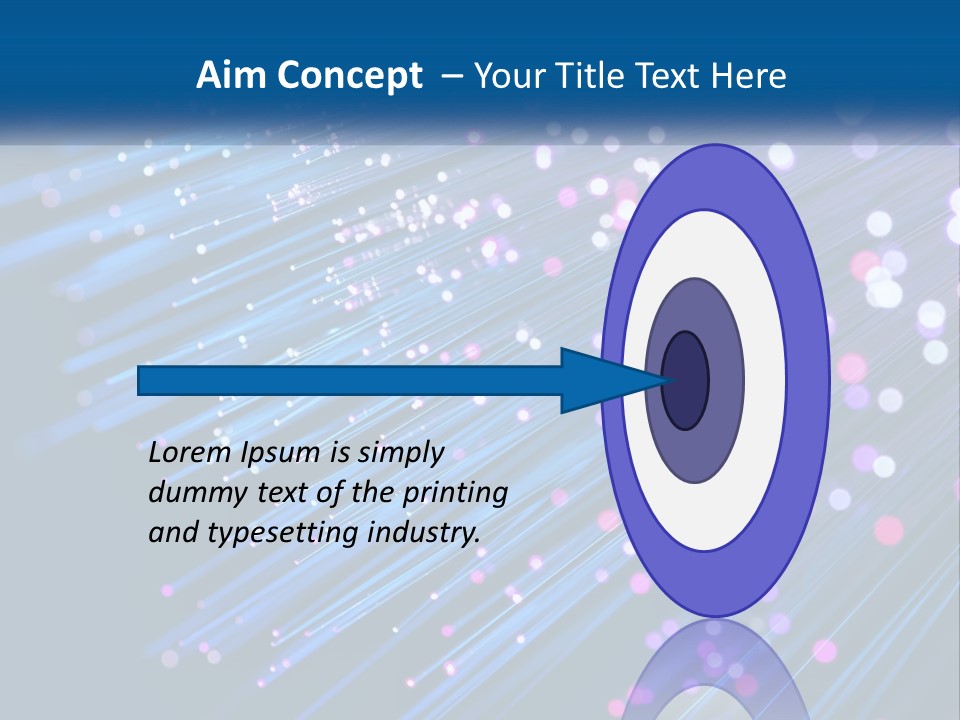 Aim Concept – Your Title Text Here

Lorem Ipsum is simply dummy text of the printing and typesetting industry.